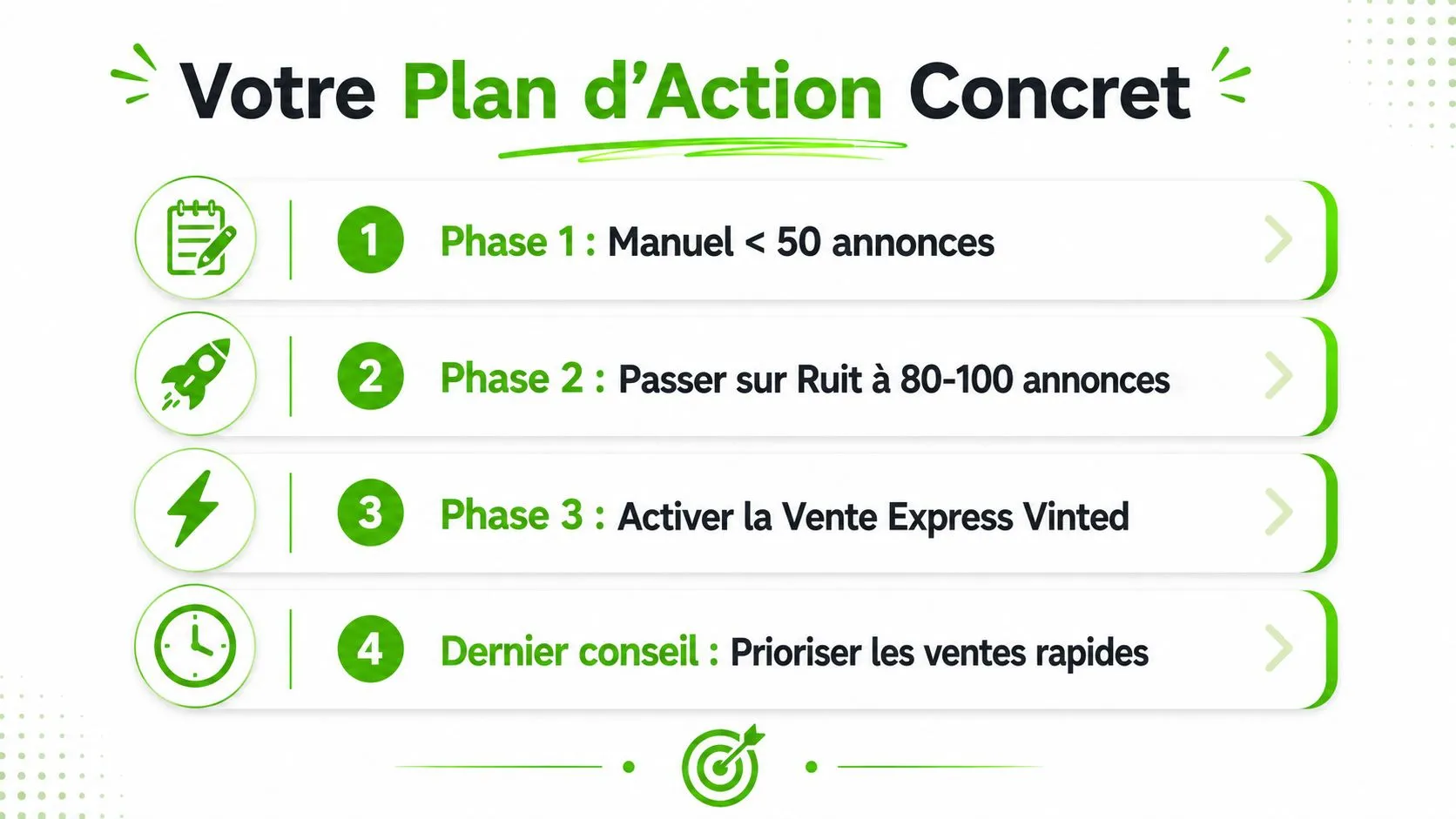 Votre Plan d'Action Concret

1 Phase 1 : Manuel < 50 annonces

2 Phase 2 : Passer sur Ruit à 80-100 annonces

3 Phase 3 : Activer la Vente Express Vinted

4 Dernier conseil : Prioriser les ventes rapides